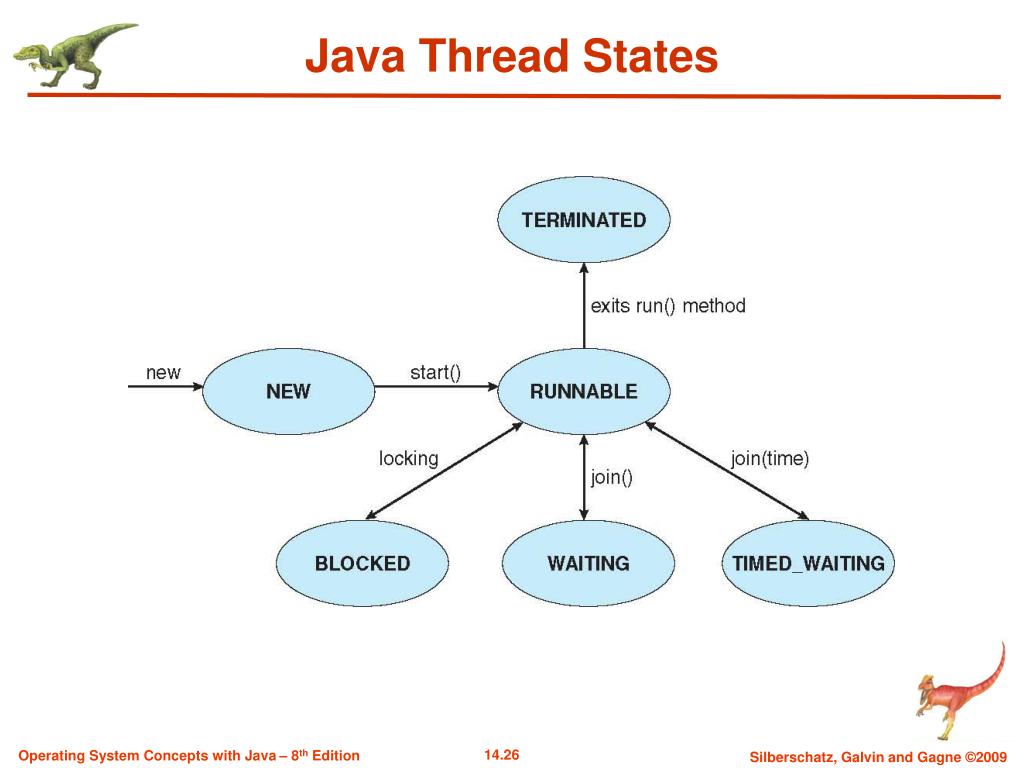 Java Thread States

TERMINATED

exits run() method

new

NEW

start()

RUNNABLE

locking

join()

join(time)

BLOCKED

WAITING

TIMED_WAITING

Operating System Concepts with Java – 8$^{th}$ Edition

14.26

Silberschatz, Galvin and Gagne ©2009